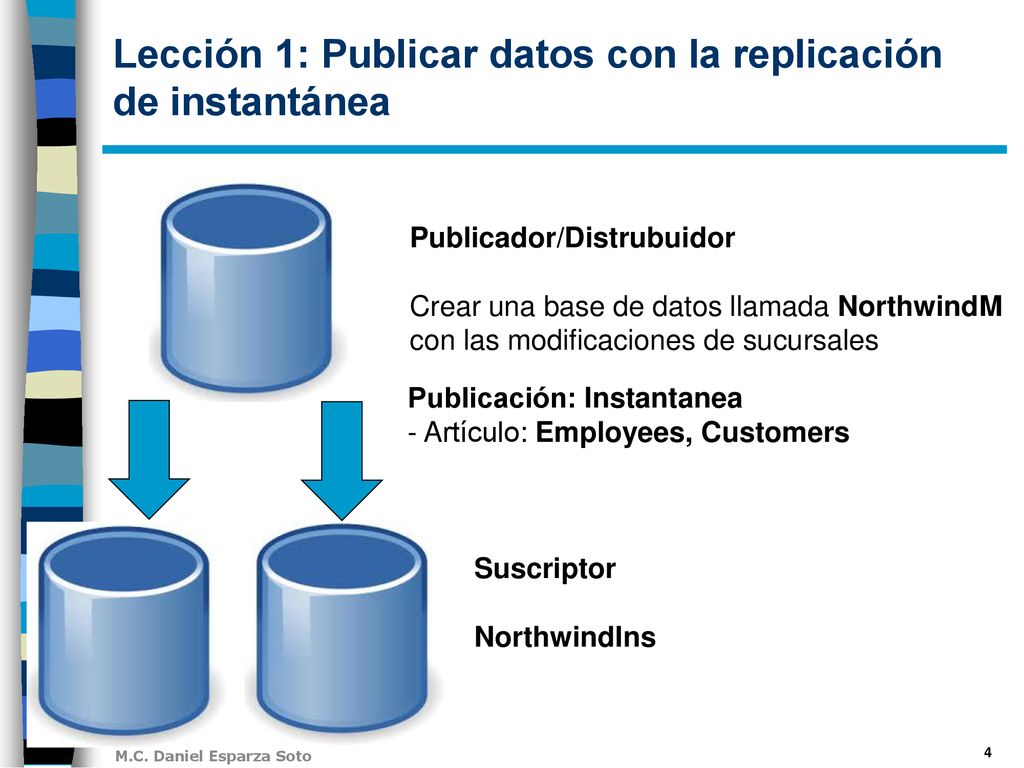 Lección 1: Publicar datos con la replicación de instantánea

Publicador/Distrubuidor

Crear una base de datos llamada NorthwindM con las modificaciones de sucursales

Publicación: Instantanea
- Artículo: Employees, Customers

Suscriptor

NorthwindIns

M.C. Daniel Esparza Soto

4